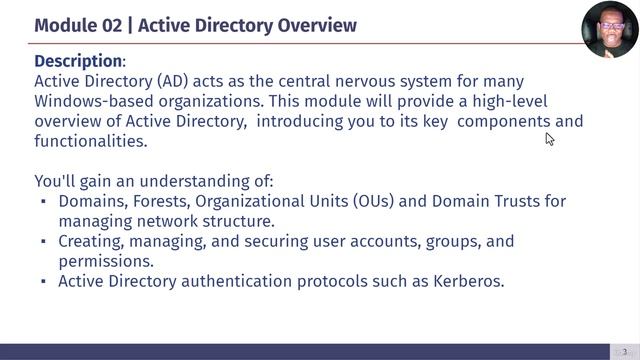 Module 02 | Active Directory Overview

Description:
Active Directory (AD) acts as the central nervous system for many Windows-based organizations. This module will provide a high-level overview of Active Directory, introducing you to its key components and functionalities.

You'll gain an understanding of:
▪ Domains, Forests, Organizational Units (OUs) and Domain Trusts for managing network structure.
▪ Creating, managing, and securing user accounts, groups, and permissions.
▪ Active Directory authentication protocols such as Kerberos.

3